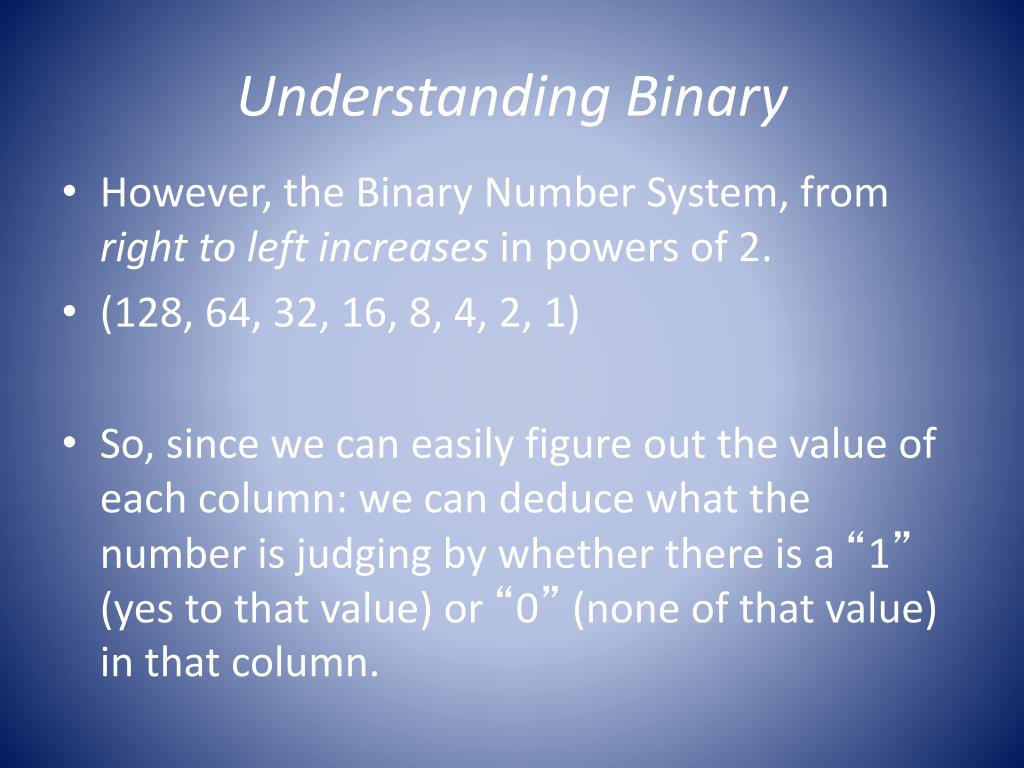 Understanding Binary

• However, the Binary Number System, from right to left increases in powers of 2.
• (128, 64, 32, 16, 8, 4, 2, 1)

• So, since we can easily figure out the value of each column: we can deduce what the number is judging by whether there is a “1” (yes to that value) or “0” (none of that value) in that column.